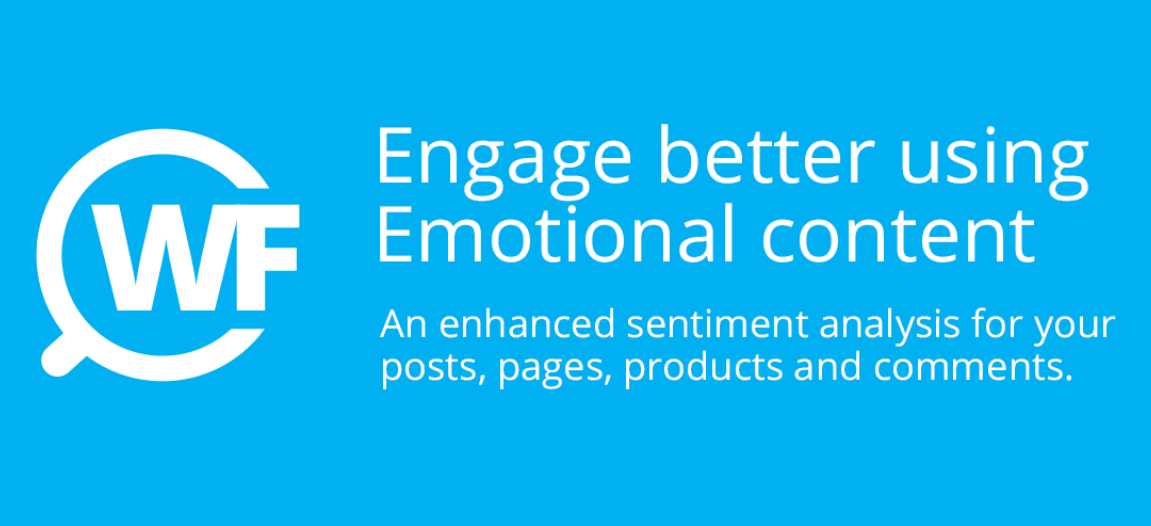 WF

Engage better using Emotional content

An enhanced sentiment analysis for your posts, pages, products and comments.